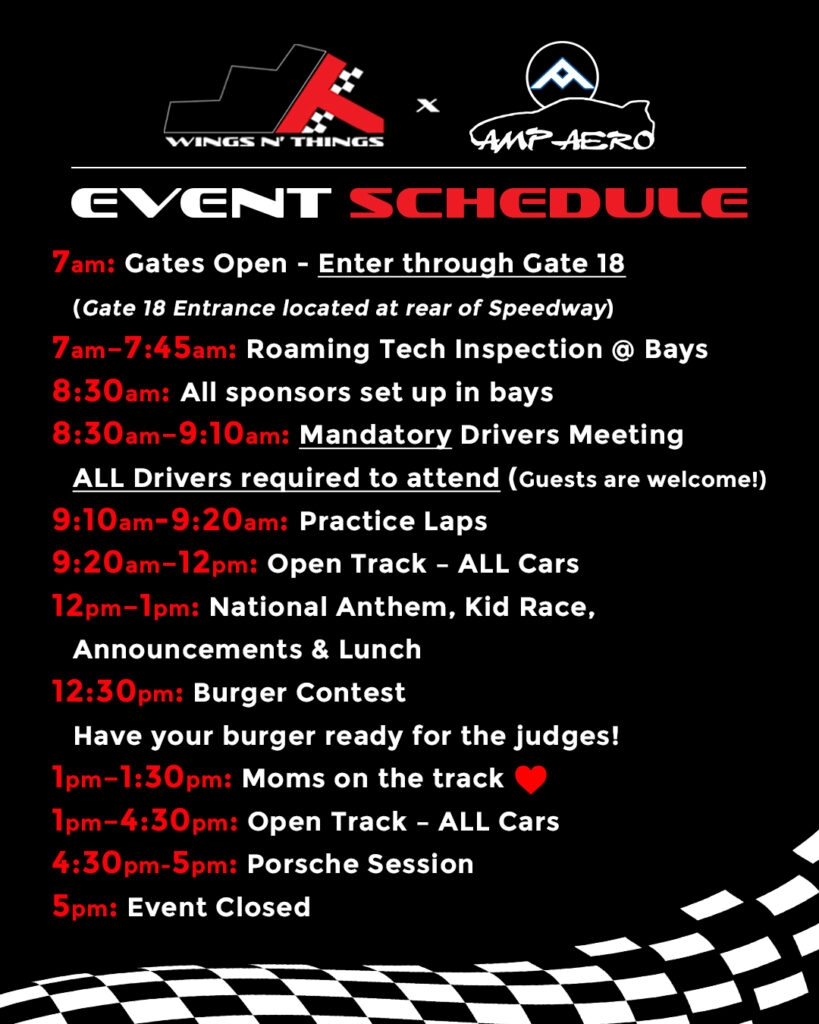 WINGS N' THINGS x AMP AERO

EVENT SCHEDULE

7am: Gates Open - Enter through Gate 18

(Gate 18 Entrance located at rear of Speedway)

7am–7:45am: Roaming Tech Inspection @ Bays

8:30am: All sponsors set up in bays

8:30am–9:10am: Mandatory Drivers Meeting

ALL Drivers required to attend (Guests are welcome!)

9:10am-9:20am: Practice Laps

9:20am–12pm: Open Track – ALL Cars

12pm–1pm: National Anthem, Kid Race, Announcements & Lunch

12:30pm: Burger Contest

Have your burger ready for the judges!

1pm–1:30pm: Moms on the track

1pm–4:30pm: Open Track – ALL Cars

4:30pm-5pm: Porsche Session

5pm: Event Closed